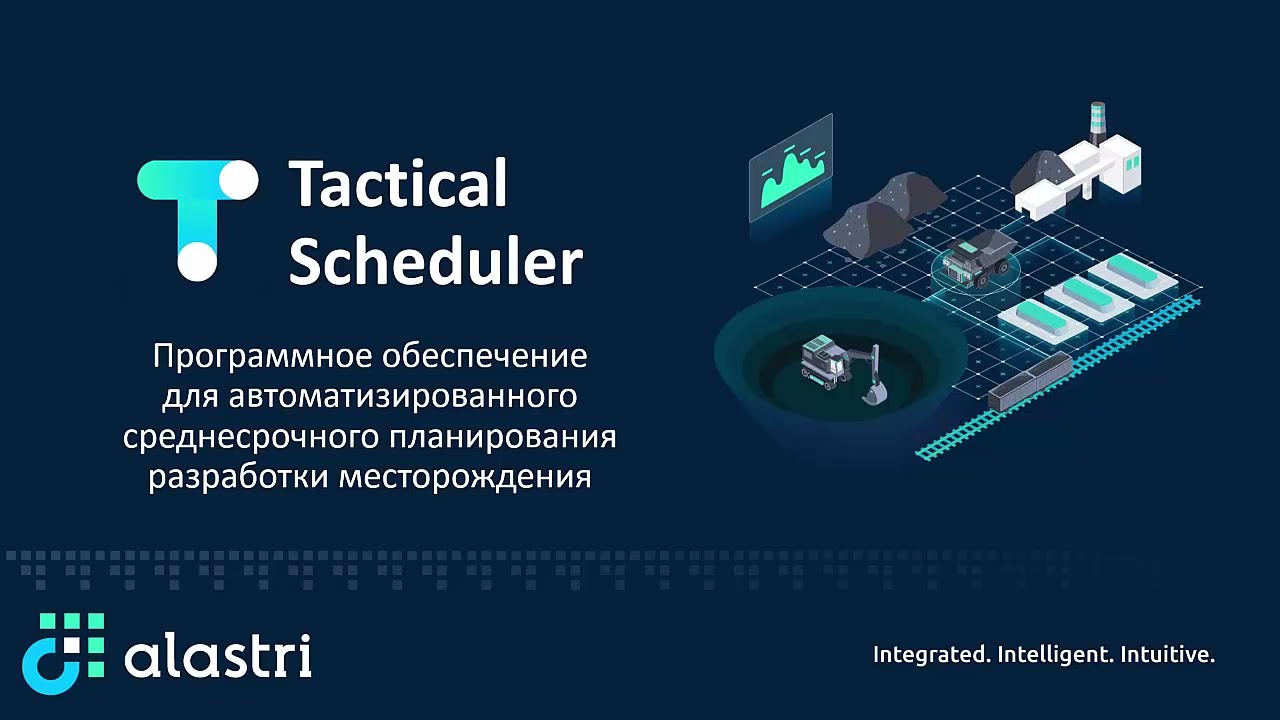 Tactical Scheduler

Программное обеспечение для автоматизированного среднесрочного планирования разработки месторождения

alastri

Integrated. Intelligent. Intuitive.